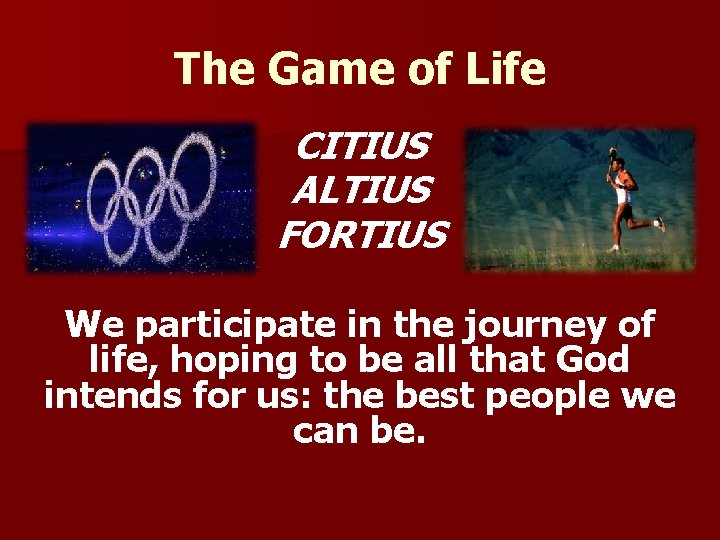 The Game of Life

CITIUS
ALTIUS
FORTIUS

We participate in the journey of life, hoping to be all that God intends for us: the best people we can be.